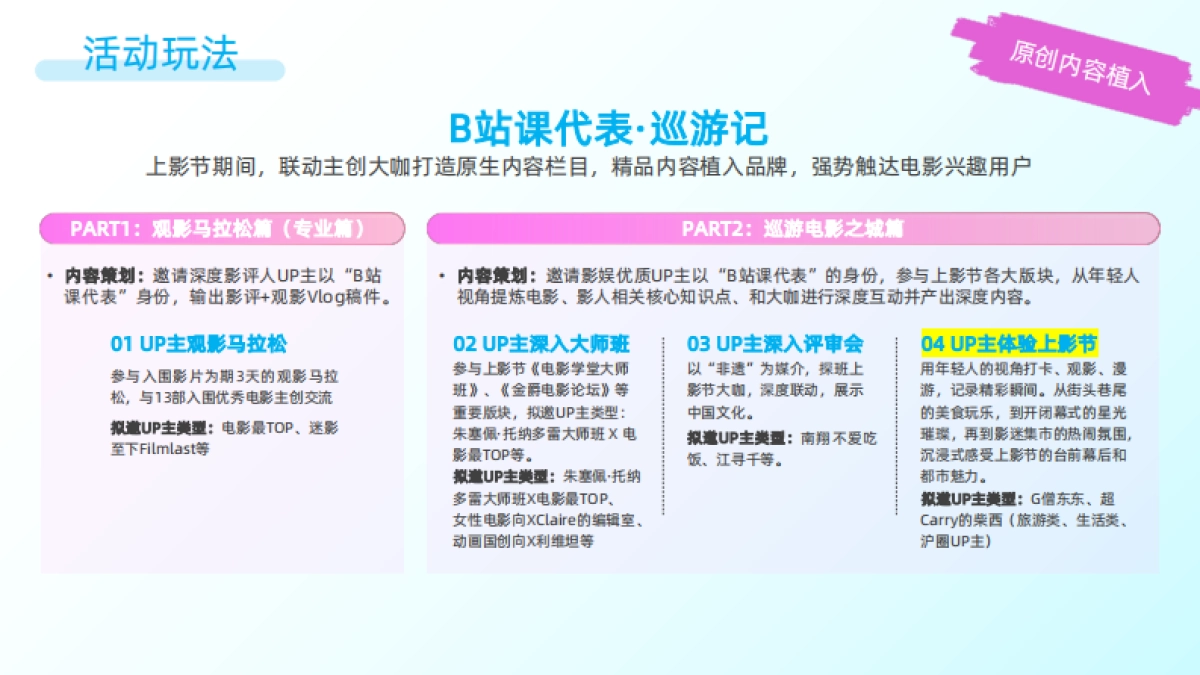 活动玩法

原创内容植入

B站课代表·巡游记

上影节期间，联动主创大咖打造原生内容栏目，精品内容植入品牌，强势触达电影兴趣用户

PART1：观影马拉松篇（专业篇）

• 内容策划：邀请深度影评人UP主以“B站课代表”身份，输出影评+观影Vlog稿件。

01 UP主观影马拉松

参与入围影片为期3天的观影马拉松，与13部入围优秀电影主创交流

拟邀UP主类型：电影最TOP、迷影至下Filmlast等

PART2：巡游电影之城篇

• 内容策划：邀请影娱优质UP主以“B站课代表”的身份，参与上影节各大版块，从年轻人视角提炼电影、影人相关核心知识点、和大咖进行深度互动并产出深度内容。

02 UP主深入大师班

参与上影节《电影学堂大师班》、《金爵电影论坛》等重要版块，拟邀UP主类型：朱塞佩·托纳多雷大师班 X 电影最TOP等。

拟邀UP主类型：朱塞佩·托纳多雷大师班X电影最TOP、女性电影向XClaire的编辑室、动画国创向X利维坦等

03 UP主深入评审会

以“非遗”为媒介，探班上影节大咖，深度联动，展示中国文化。

拟邀UP主类型：南翔不爱吃饭、江寻千等。

04 UP主体验上影节

用年轻人的视角打卡、观影、漫游，记录精彩瞬间。从街头巷尾的美食玩乐，到开闭幕式的星光璀璨，再到影迷集市的热闹氛围，沉浸式感受上影节的台前幕后和都市魅力。

拟邀UP主类型：G僧东东、超Carry的柴西（旅游类、生活类、沪圈UP主）